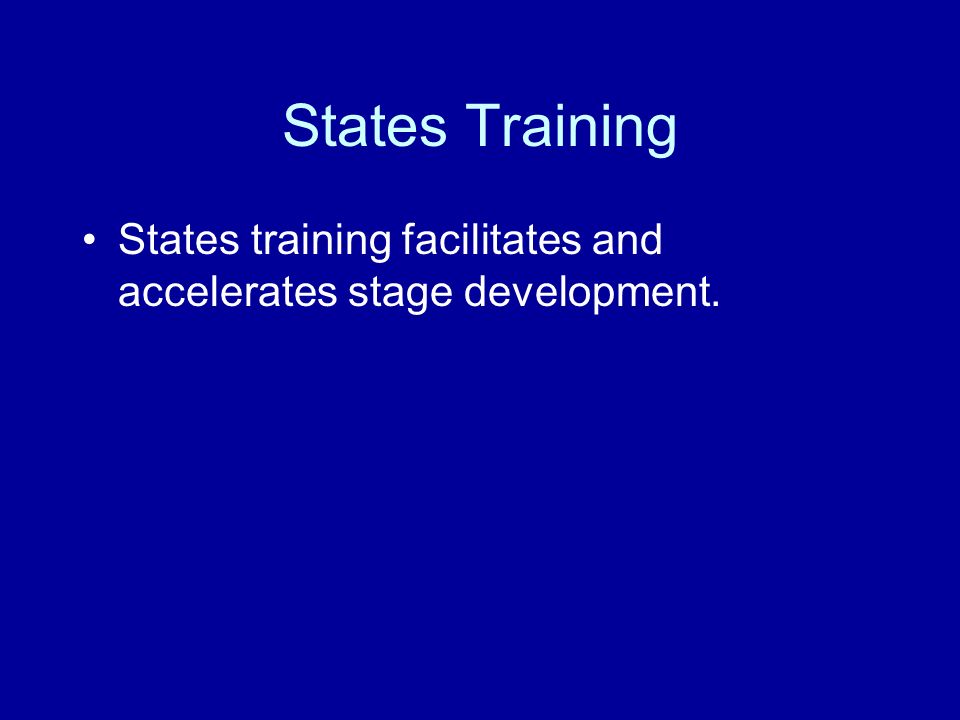 States Training

• States training facilitates and accelerates stage development.